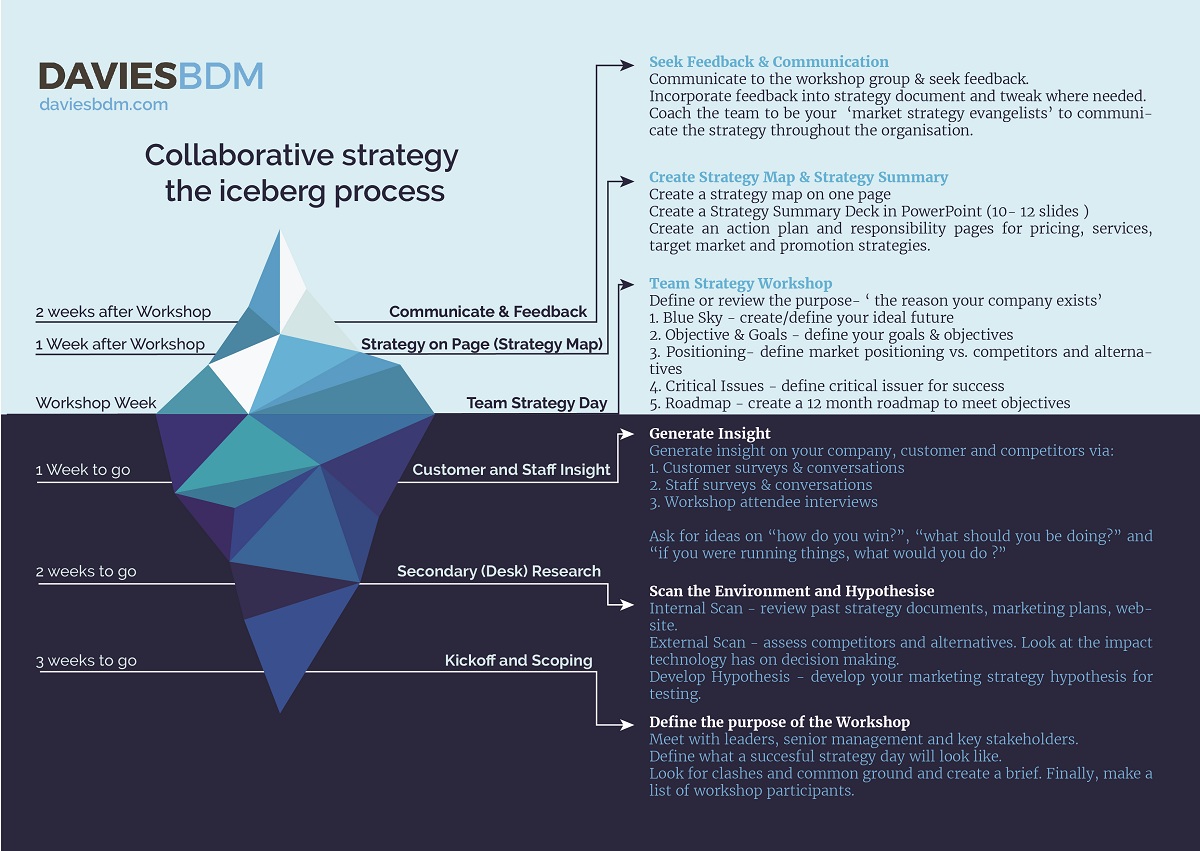 DAVIESBDM
daviesbdm.com

Collaborative strategy
the iceberg process

2 weeks after Workshop
1 Week after Workshop
Workshop Week
1 Week to go
2 weeks to go
3 weeks to go

Communicate & Feedback
Strategy on Page (Strategy Map)
Team Strategy Day
Customer and Staff Insight
Secondary (Desk) Research
Kickoff and Scoping

Seek Feedback & Communication
Communicate to the workshop group & seek feedback.
Incorporate feedback into strategy document and tweak where needed.
Coach the team to be your 'market strategy evangelists' to communicate the strategy throughout the organisation.

Create Strategy Map & Strategy Summary
Create a strategy map on one page
Create a Strategy Summary Deck in PowerPoint (10- 12 slides )
Create an action plan and responsibility pages for pricing, services, target market and promotion strategies.

Team Strategy Workshop
Define or review the purpose- ' the reason your company exists'
1. Blue Sky - create/define your ideal future
2. Objective & Goals - define your goals & objectives
3. Positioning- define market positioning vs. competitors and alternatives
4. Critical Issues - define critical issuer for success
5. Roadmap - create a 12 month roadmap to meet objectives

Generate Insight
Generate insight on your company, customer and competitors via:
1. Customer surveys & conversations
2. Staff surveys & conversations
3. Workshop attendee interviews

Ask for ideas on "how do you win?", "what should you be doing?" and "if you were running things, what would you do ?"

Scan the Environment and Hypothesise
Internal Scan - review past strategy documents, marketing plans, website.
External Scan - assess competitors and alternatives. Look at the impact technology has on decision making.
Develop Hypothesis - develop your marketing strategy hypothesis for testing.

Define the purpose of the Workshop
Meet with leaders, senior management and key stakeholders.
Define what a succesful strategy day will look like.
Look for clashes and common ground and create a brief. Finally, make a list of workshop participants.